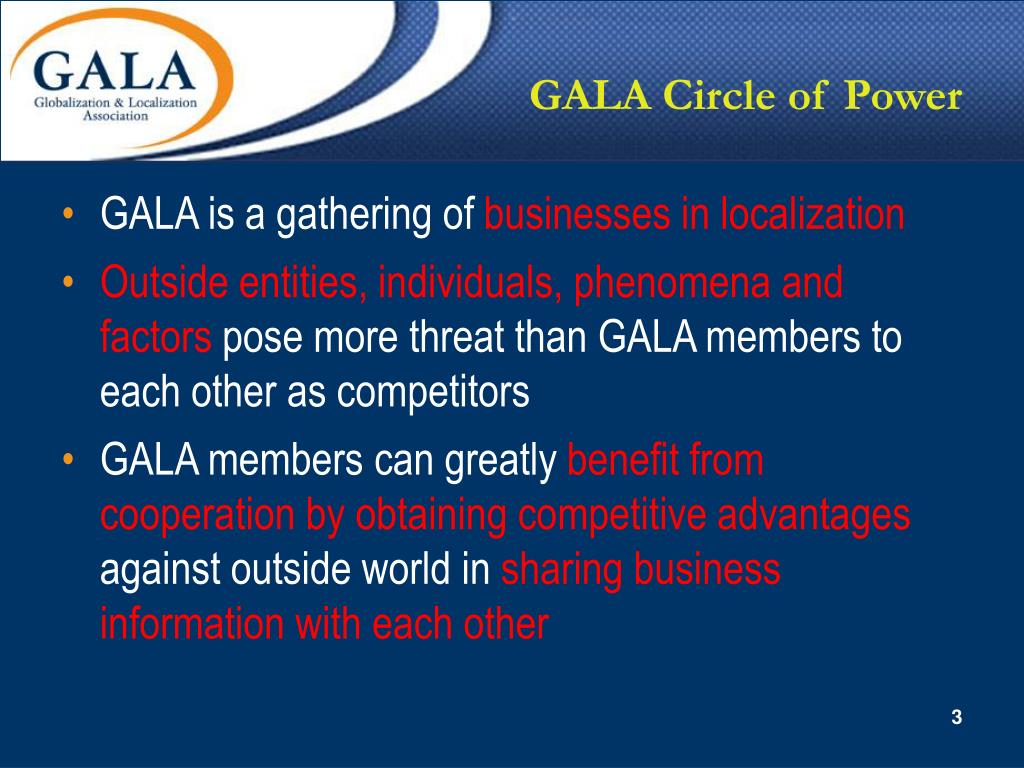 GALA
Globalization & Localization Association

GALA Circle of Power

• GALA is a gathering of businesses in localization
• Outside entities, individuals, phenomena and factors pose more threat than GALA members to each other as competitors
• GALA members can greatly benefit from cooperation by obtaining competitive advantages against outside world in sharing business information with each other

3